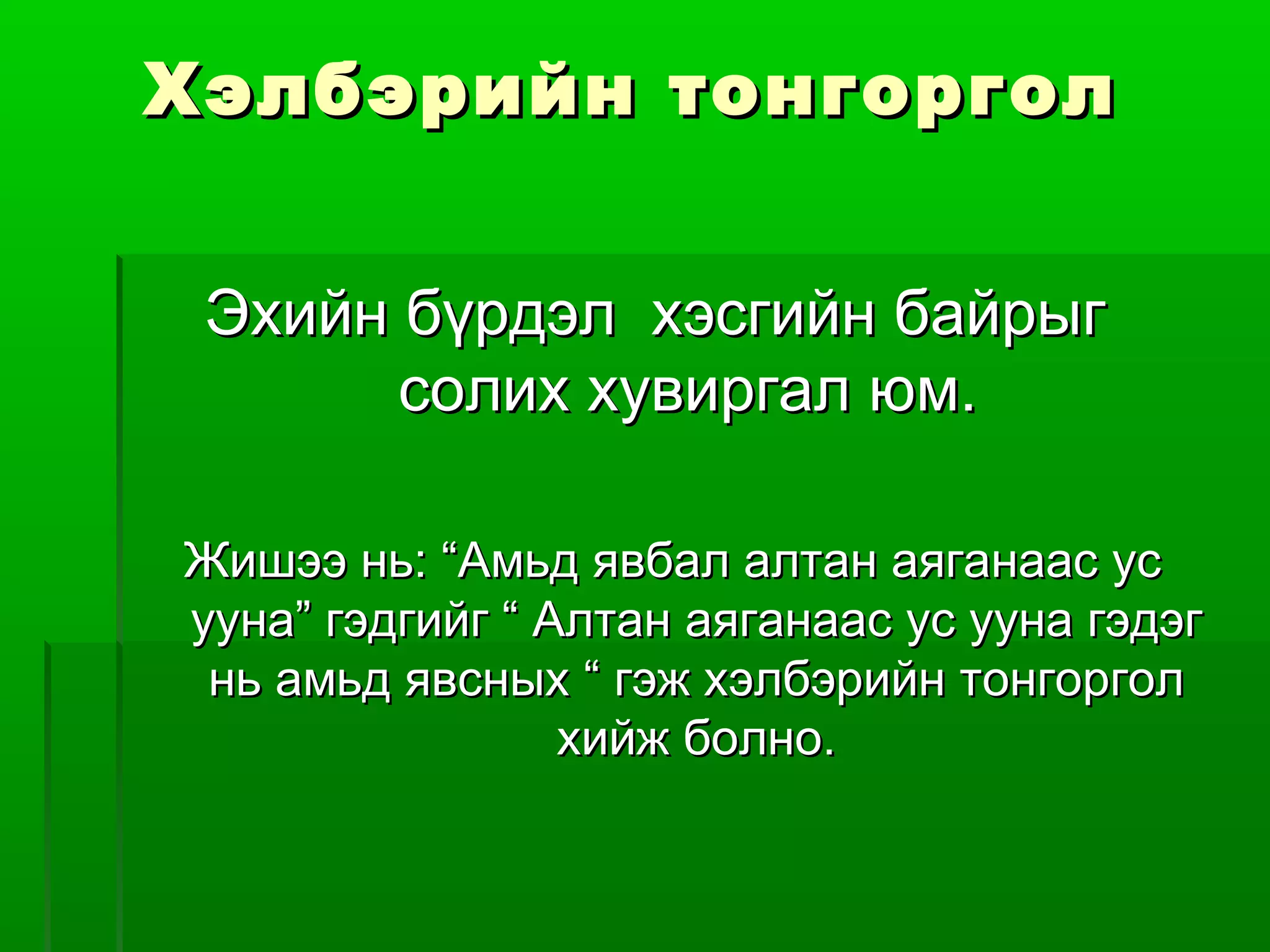 Хэлбэрийн тонгоргол

Эхийн бүрдэл хэсгийн байрыг солих хувиргал юм.

Жишээ нь: “Амьд явбал алтан аяганаас ус ууна” гэдгийг “ Алтан аяганаас ус ууна гэдэг нь амьд явсных “ гэж хэлбэрийн тонгоргол хийж болно.